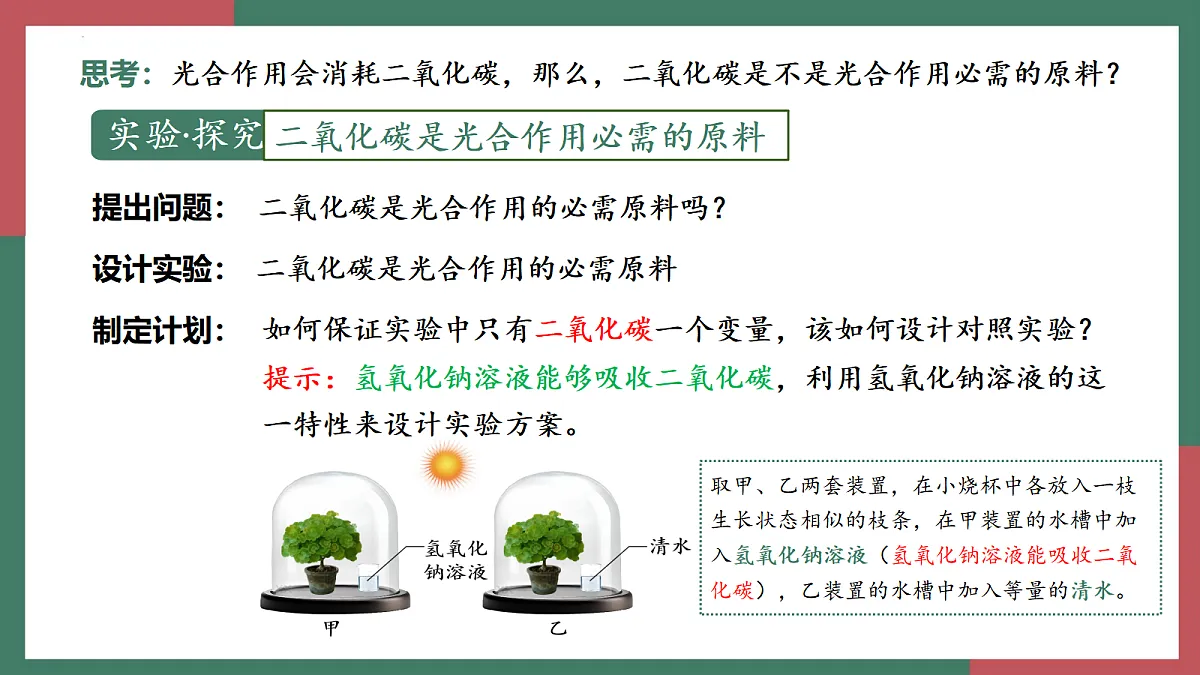 思考：光合作用会消耗二氧化碳，那么，二氧化碳是不是光合作用必需的原料？

实验·探究 二氧化碳是光合作用必需的原料

提出问题： 二氧化碳是光合作用的必需原料吗？

设计实验： 二氧化碳是光合作用的必需原料

制定计划： 如何保证实验中只有二氧化碳一个变量，该如何设计对照实验？
提示：氢氧化钠溶液能够吸收二氧化碳，利用氢氧化钠溶液的这一特性来设计实验方案。

氢氧化钠溶液

清水

甲

乙

取甲、乙两套装置，在小烧杯中各放入一枝生长状态相似的枝条，在甲装置的水槽中加入氢氧化钠溶液（氢氧化钠溶液能吸收二氧化碳），乙装置的水槽中加入等量的清水。